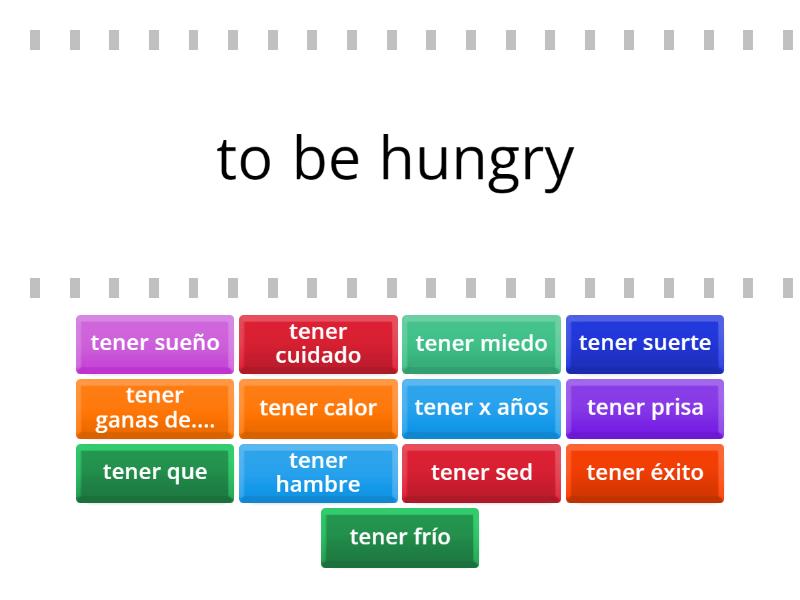 to be hungry

tener sueño

tener cuidado

tener miedo

tener suerte

tener ganas de....

tener calor

tener x años

tener prisa

tener que

tener hambre

tener sed

tener éxito

tener frío